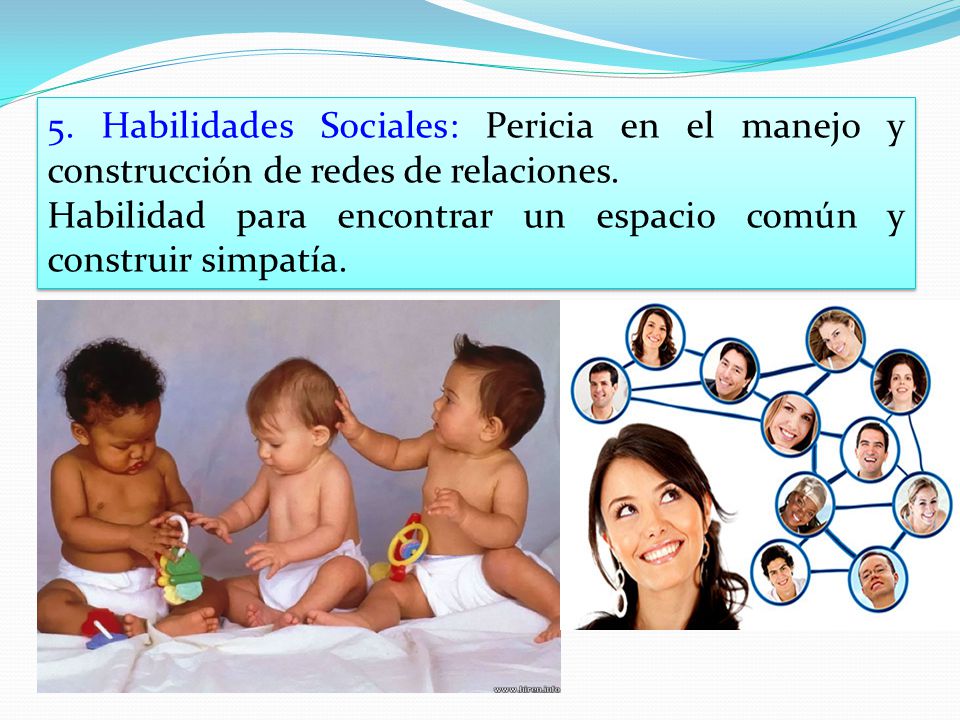 5. Habilidades Sociales: Pericia en el manejo y construcción de redes de relaciones.
Habilidad para encontrar un espacio común y construir simpatía.

www.hiren.info